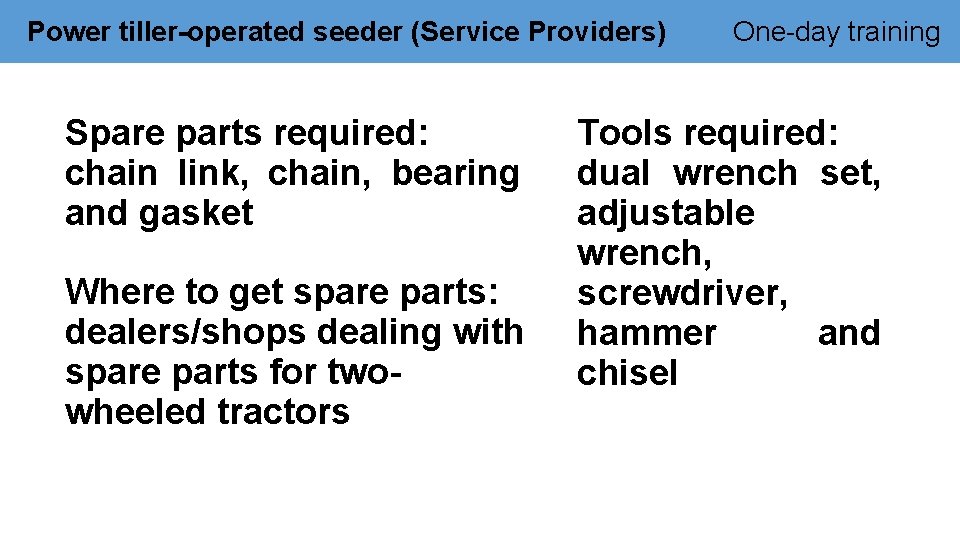 Power tiller-operated seeder (Service Providers) One-day training

Spare parts required: chain link, chain, bearing and gasket

Where to get spare parts: dealers/shops dealing with spare parts for two-wheeled tractors

Tools required: dual wrench set, adjustable wrench, screwdriver, hammer and chisel